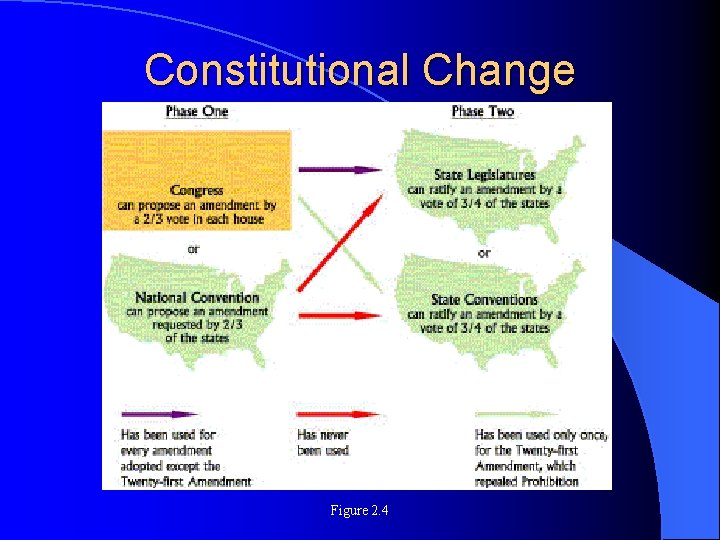 Constitutional Change

Phase One

Congress
can propose an amendment by a 2/3 vote in each house

or

National Convention
can propose an amendment requested by 2/3 of the states

Phase Two

State Legislatures
can ratify an amendment by a vote of 3/4 of the states

or

State Conventions
can ratify an amendment by a vote of 3/4 of the states

Has been used for every amendment adopted except the Twenty-first Amendment

Has never been used

Has been used only once, for the Twenty-first Amendment, which repealed Prohibition

Figure 2.4